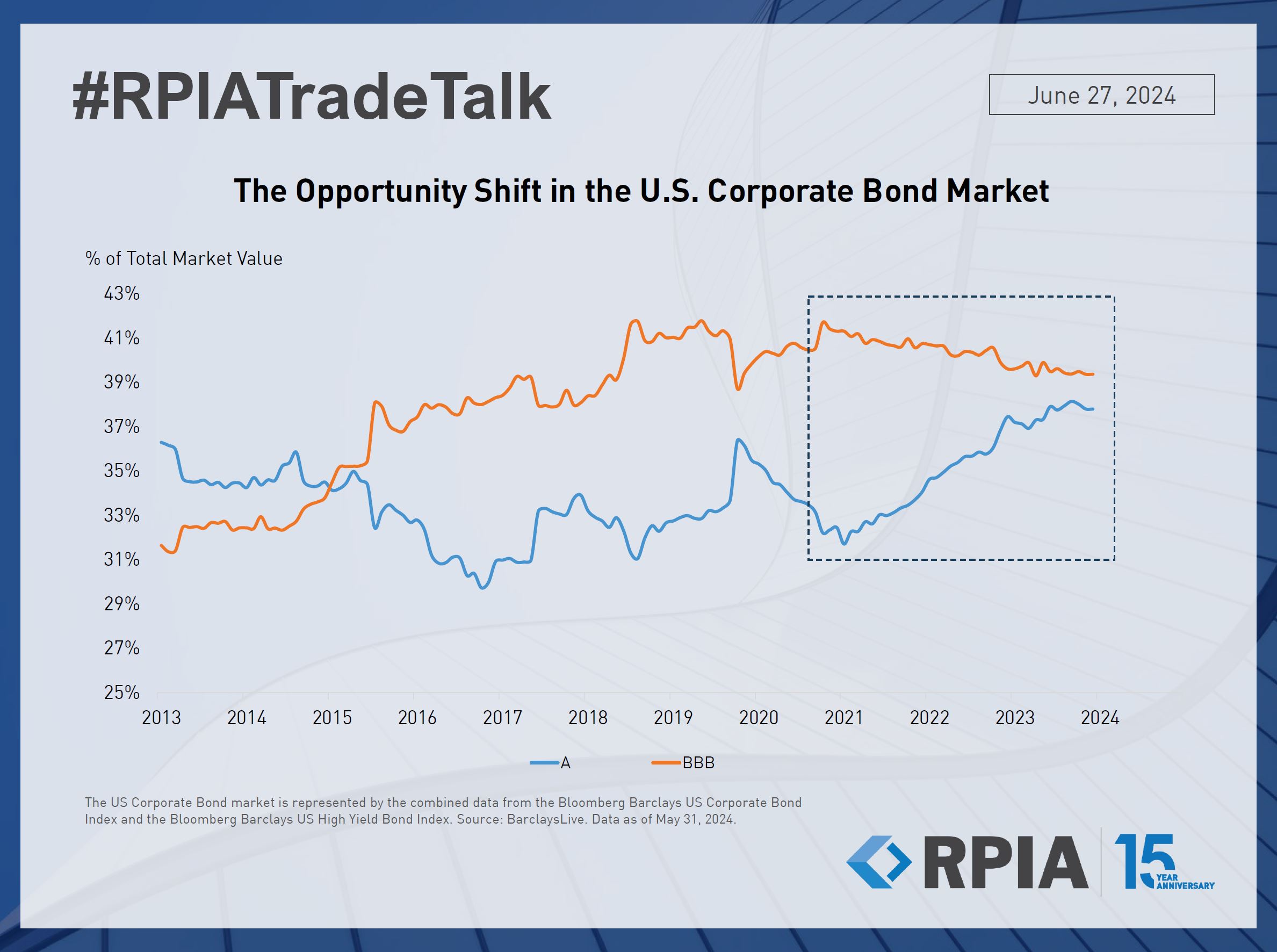 #RPIATradeTalk

June 27, 2024

The Opportunity Shift in the U.S. Corporate Bond Market

% of Total Market Value

43%
41%
39%
37%
35%
33%
31%
29%
27%
25%

2013 2014 2015 2016 2017 2018 2019 2020 2021 2022 2023 2024

A BBB

The US Corporate Bond market is represented by the combined data from the Bloomberg Barclays US Corporate Bond Index and the Bloomberg Barclays US High Yield Bond Index. Source: BarclaysLive. Data as of May 31, 2024.

RPIA 15 YEAR ANNIVERSARY